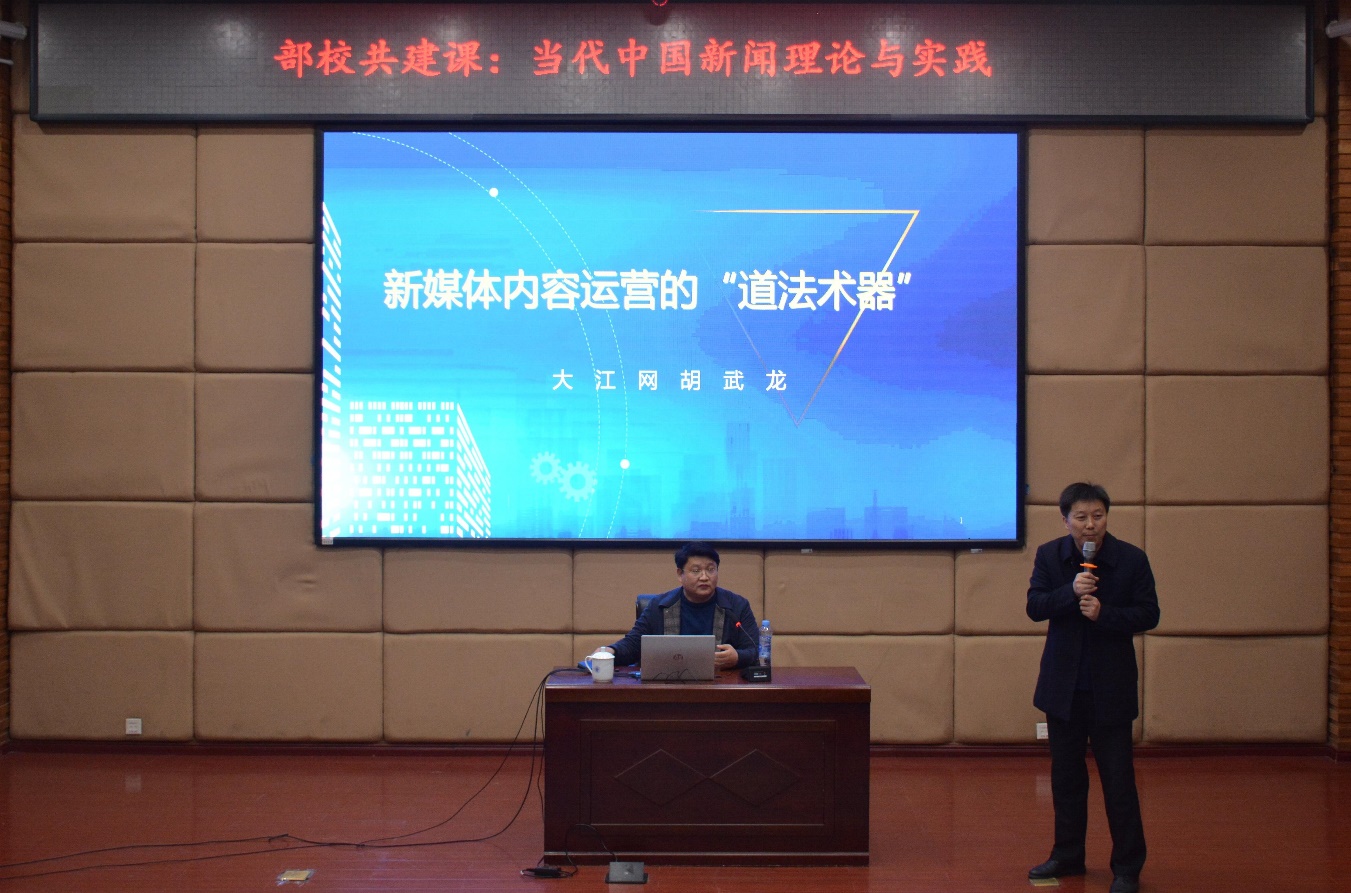 部校共建课：当代中国新闻理论与实践

新媒体内容运营的“道法术器”

大江网胡武龙

1